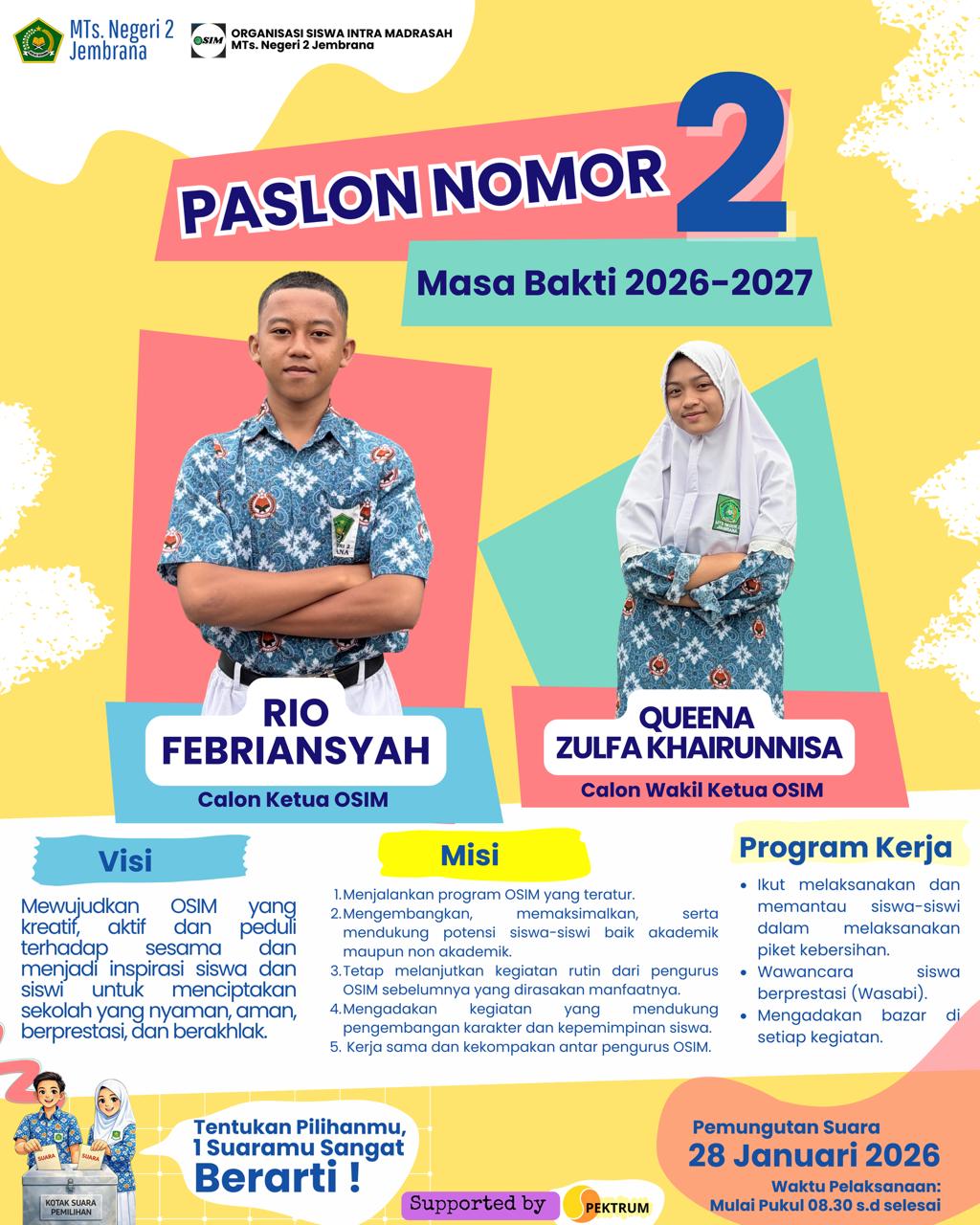 MTs. Negeri 2 Jembrana

OSIM ORGANISASI SISWA INTRA MADRASAH MTs. Negeri 2 Jembrana

PASLON NOMOR 2

Masa Bakti 2026-2027

RIO FEBRIANSYAH

Calon Ketua OSIM

QUEENA ZULFA KHAIRUNNISA

Calon Wakil Ketua OSIM

Visi

Mewujudkan OSIM yang kreatif, aktif dan peduli terhadap sesama dan menjadi inspirasi siswa dan siswi untuk menciptakan sekolah yang nyaman, aman, berprestasi, dan berakhlak.

Misi

1. Menjalankan program OSIM yang teratur.
2. Mengembangkan, memaksimalkan, serta mendukung potensi siswa-siswi baik akademik maupun non akademik.
3. Tetap melanjutkan kegiatan rutin dari pengurus OSIM sebelumnya yang dirasakan manfaatnya.
4. Mengadakan kegiatan yang mendukung pengembangan karakter dan kepemimpinan siswa.
5. Kerja sama dan kekompakan antar pengurus OSIM.

Program Kerja

• Ikut melaksanakan dan memantau siswa-siswi dalam melaksanakan piket kebersihan.
• Wawancara siswa berprestasi (Wasabi).
• Mengadakan bazar di setiap kegiatan.

SUARA SUARA KOTAK SUARA PEMILIHAN

Tentukan Pilihanmu, 1 Suaramu Sangat Berarti !

Supported by SPEKTRUM

Pemungutan Suara
28 Januari 2026
Waktu Pelaksanaan:
Mulai Pukul 08.30 s.d selesai